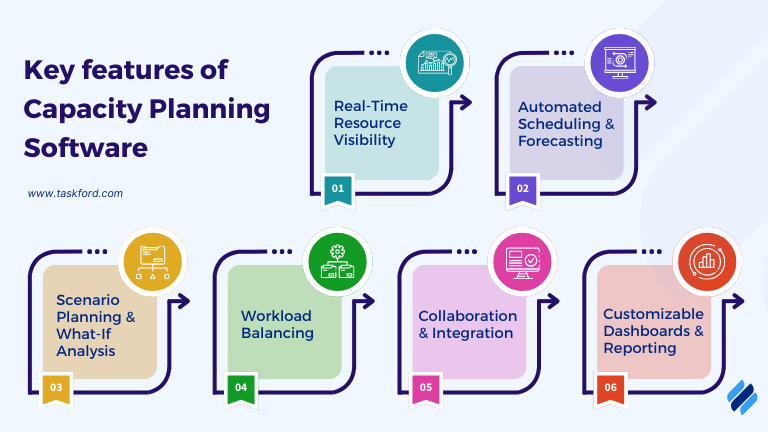 Key features of Capacity Planning Software

www.taskford.com

Real-Time Resource Visibility

01

Automated Scheduling & Forecasting

02

Scenario Planning & What-If Analysis

03

Workload Balancing

04

Collaboration & Integration

05

Customizable Dashboards & Reporting

06